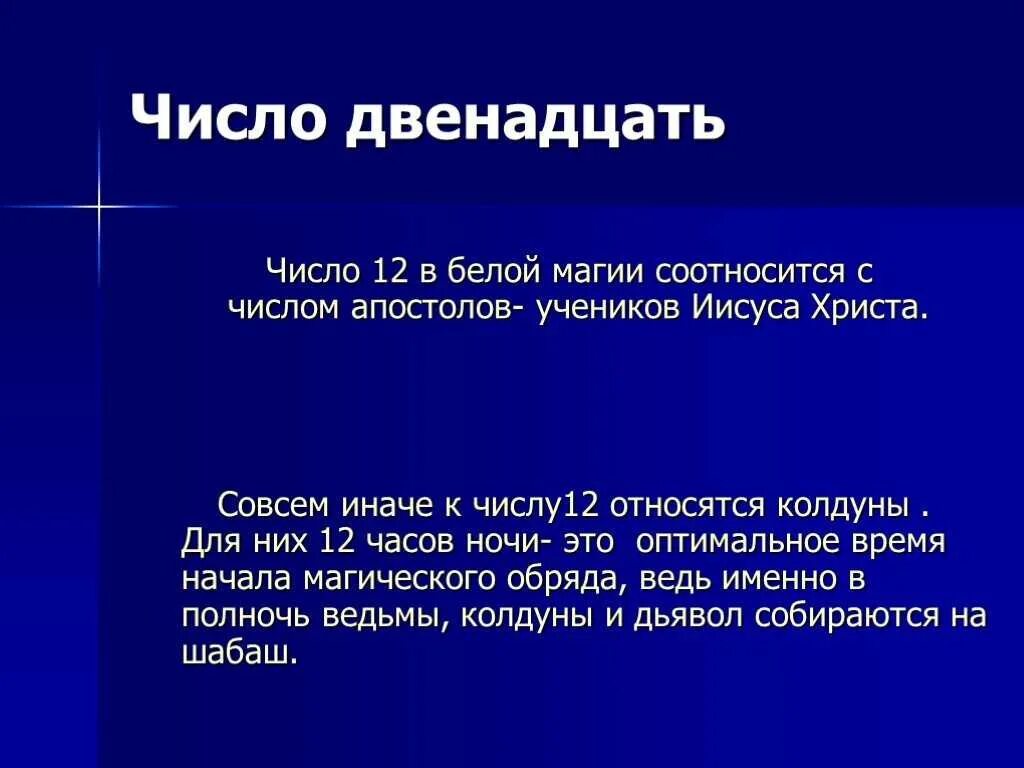 Число двенадцать

Число 12 в белой магии соотносится с числом апостолов- учеников Иисуса Христа.

Совсем иначе к числу12 относятся колдуны . Для них 12 часов ночи- это оптимальное время начала магического обряда, ведь именно в полночь ведьмы, колдуны и дьявол собираются на шабаш.